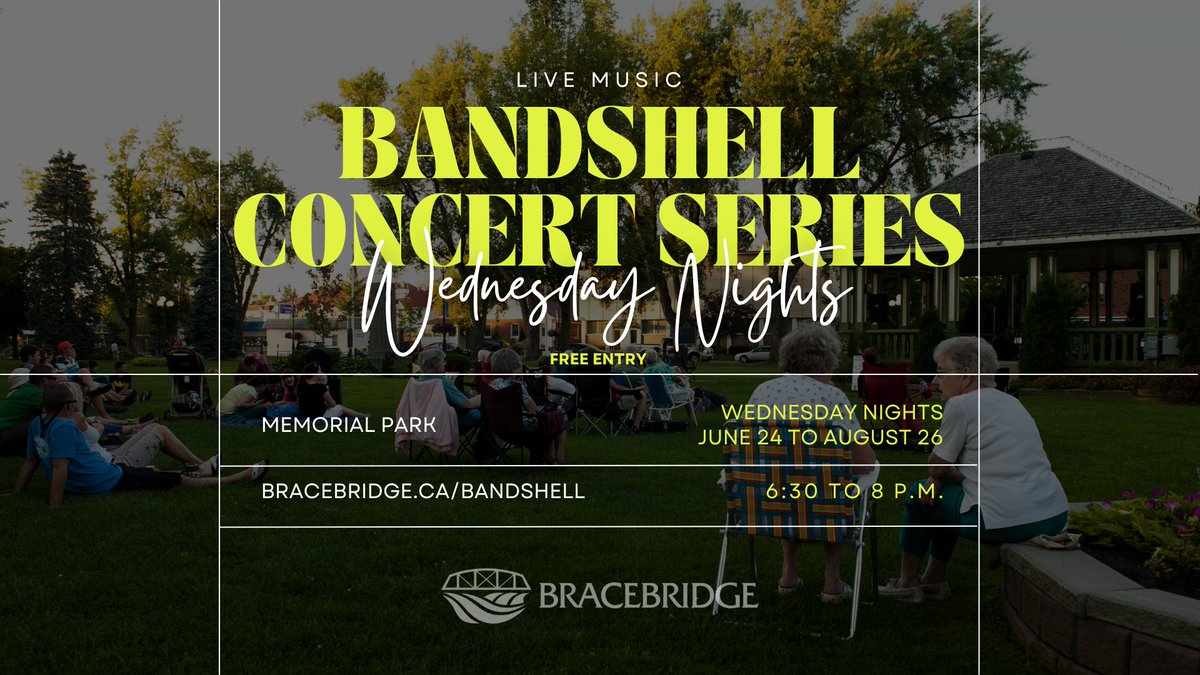 LIVE MUSIC

BANDSHELL CONCERT SERIES

Wednesday Nights

FREE ENTRY

MEMORIAL PARK

WEDNESDAY NIGHTS
JUNE 24 TO AUGUST 26

BRACEBRIDGE.CA/BANDSHELL

6:30 TO 8 P.M.

BRACEBRIDGE